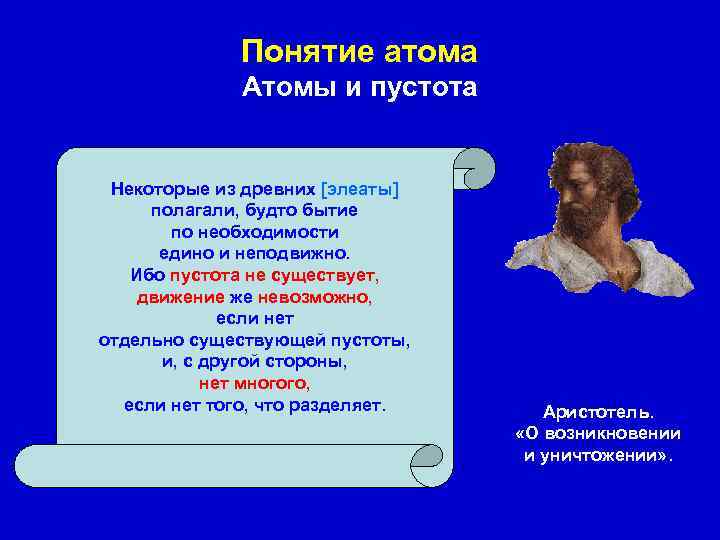 Понятие атома
Атомы и пустота

Некоторые из древних [элеаты] полагали, будто бытие по необходимости едино и неподвижно. Ибо пустота не существует, движение же невозможно, если нет отдельно существующей пустоты, и, с другой стороны, нет многого, если нет того, что разделяет.

Аристотель. «О возникновении и уничтожении».